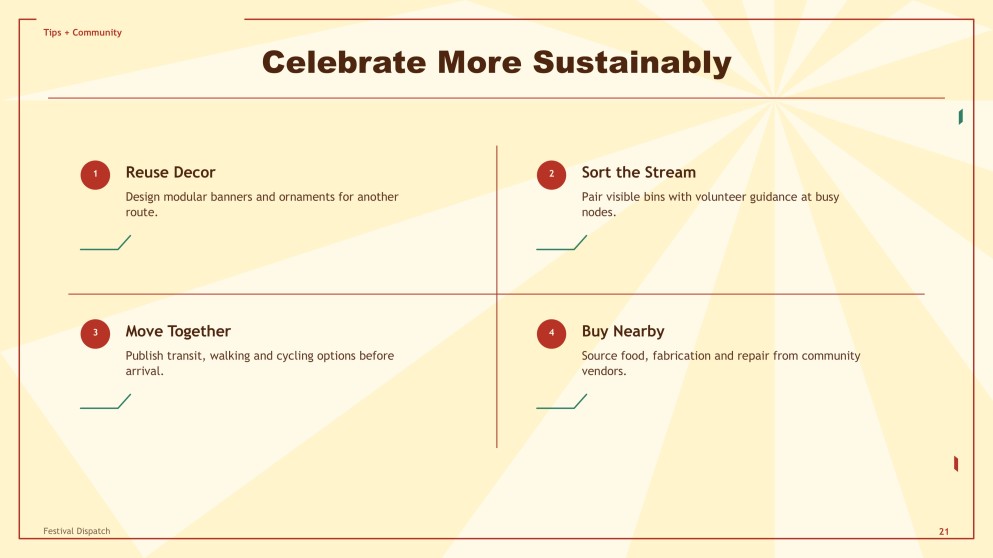 Tips + Community

Celebrate More Sustainably

1
Reuse Decor
Design modular banners and ornaments for another route.

2
Sort the Stream
Pair visible bins with volunteer guidance at busy nodes.

3
Move Together
Publish transit, walking and cycling options before arrival.

4
Buy Nearby
Source food, fabrication and repair from community vendors.

Festival Dispatch

21